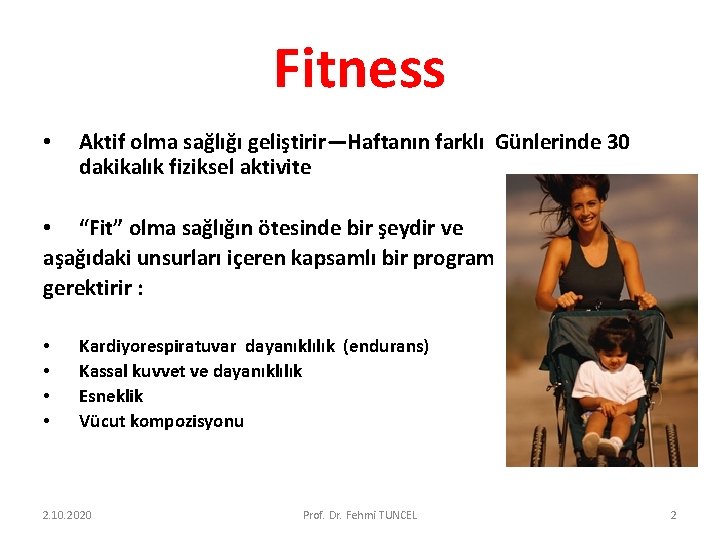 Fitness

• Aktif olma sağlığı geliştirir—Haftanın farklı Günlerinde 30 dakikalık fiziksel aktivite

• "Fit" olma sağlığın ötesinde bir şeydir ve aşağıdaki unsurları içeren kapsamlı bir program gerektirir :

• Kardiyorespiratuvar dayanıklılık (endurans)
• Kassal kuvvet ve dayanıklılık
• Esneklik
• Vücut kompozisyonu

2.10.2020 Prof. Dr. Fehmi TUNCEL 2